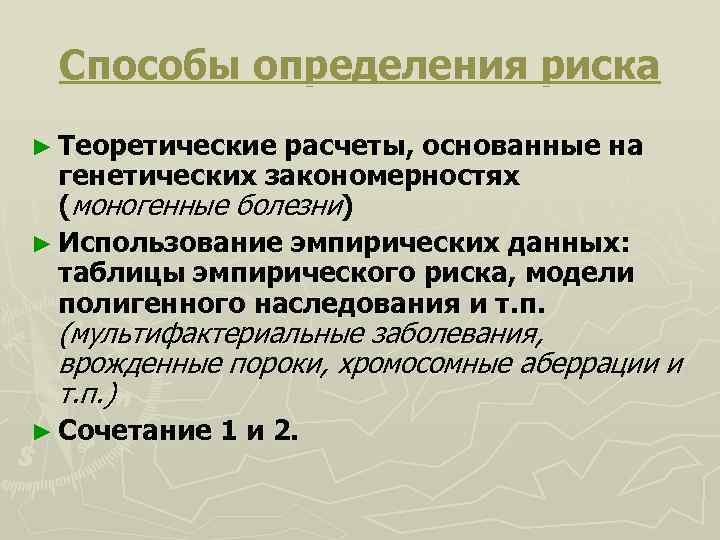 Способы определения риска

► Теоретические расчеты, основанные на генетических закономерностях (моногенные болезни)

► Использование эмпирических данных: таблицы эмпирического риска, модели полигенного наследования и т.п. (мультифактериальные заболевания, врожденные пороки, хромосомные аберрации и т.п.)

► Сочетание 1 и 2.